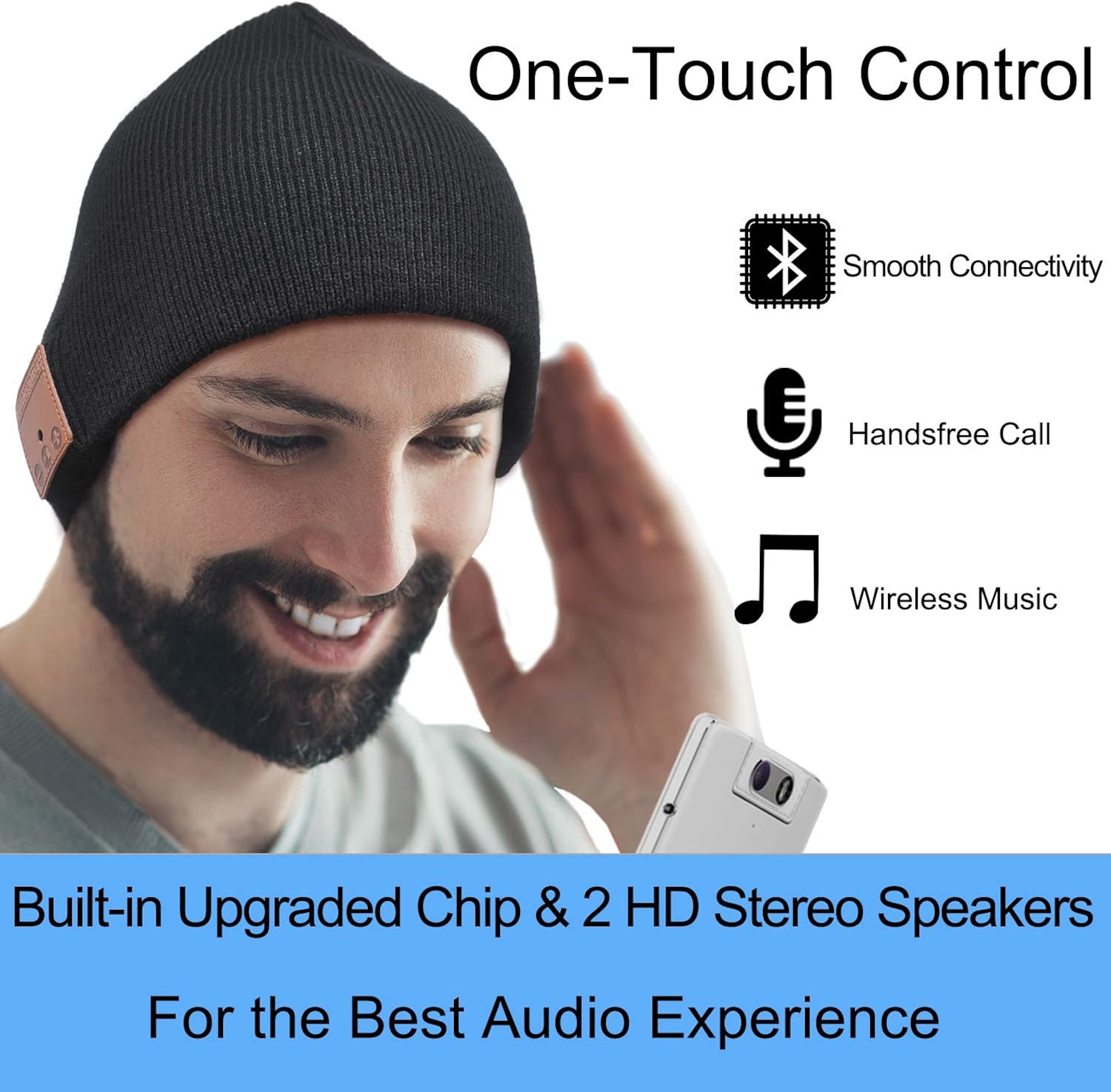 One-Touch Control

Smooth Connectivity

Handsfree Call

Wireless Music

Built-in Upgraded Chip & 2 HD Stereo Speakers

For the Best Audio Experience